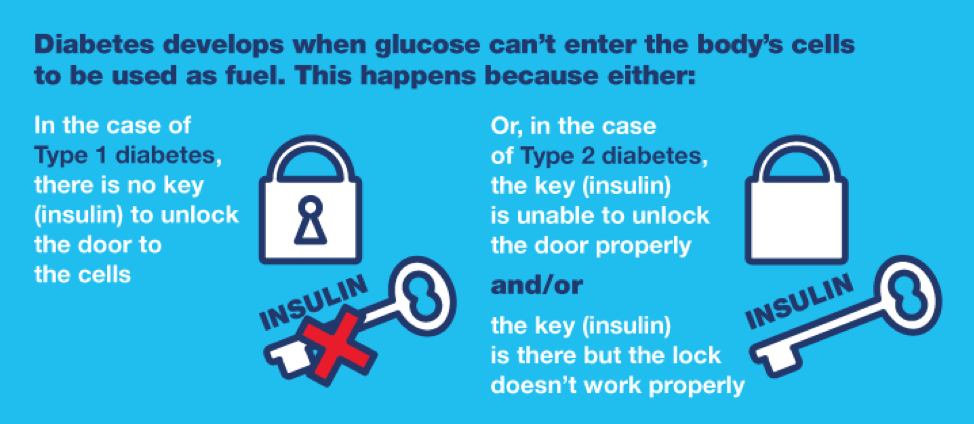 Diabetes develops when glucose can't enter the body's cells to be used as fuel. This happens because either:

In the case of Type 1 diabetes, there is no key (insulin) to unlock the door to the cells

INSULIN

Or, in the case of Type 2 diabetes, the key (insulin) is unable to unlock the door properly

and/or

the key (insulin) is there but the lock doesn't work properly

INSULIN